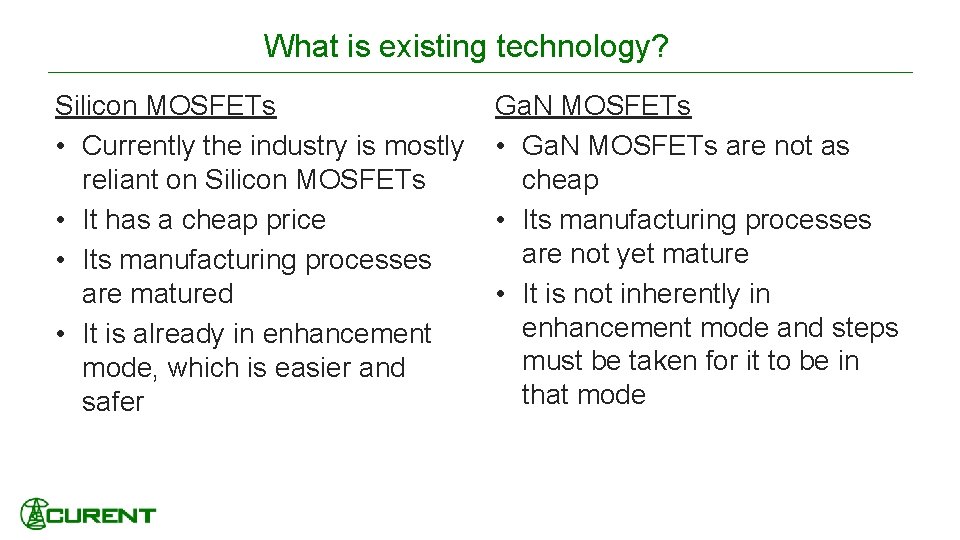 What is existing technology?

Silicon MOSFETs
• Currently the industry is mostly reliant on Silicon MOSFETs
• It has a cheap price
• Its manufacturing processes are matured
• It is already in enhancement mode, which is easier and safer

GaN MOSFETs
• GaN MOSFETs are not as cheap
• Its manufacturing processes are not yet mature
• It is not inherently in enhancement mode and steps must be taken for it to be in that mode

CURENT